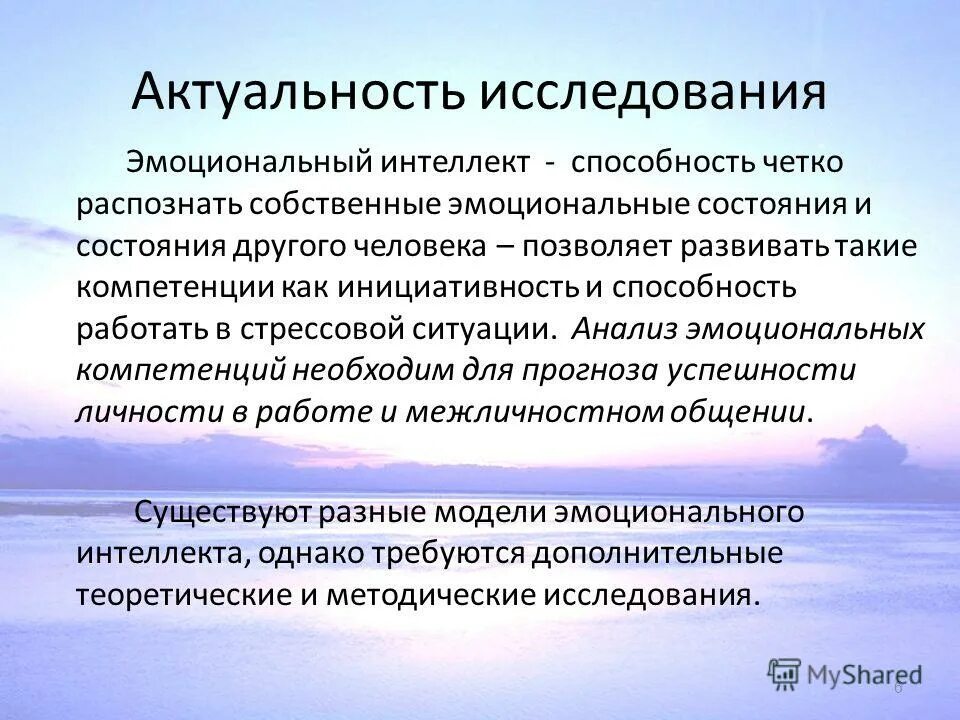 Актуальность исследования

Эмоциональный интеллект - способность четко распознать собственные эмоциональные состояния и состояния другого человека – позволяет развивать такие компетенции как инициативность и способность работать в стрессовой ситуации. Анализ эмоциональных компетенций необходим для прогноза успешности личности в работе и межличностном общении.

Существуют разные модели эмоционального интеллекта, однако требуются дополнительные теоретические и методические исследования.

MyShared

6